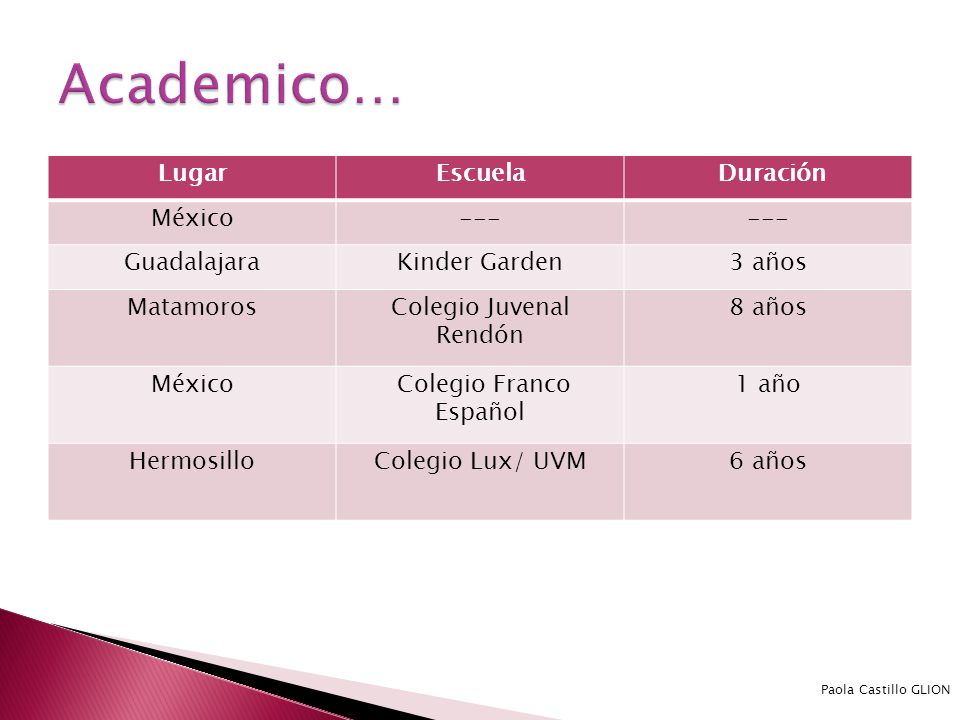 Academico…

| Lugar | Escuela | Duración |
|---|---|---|
| México | --- | --- |
| Guadalajara | Kinder Garden | 3 años |
| Matamoros | Colegio Juvenal Rendón | 8 años |
| México | Colegio Franco Español | 1 año |
| Hermosillo | Colegio Lux/ UVM | 6 años |

Paola Castillo GLION